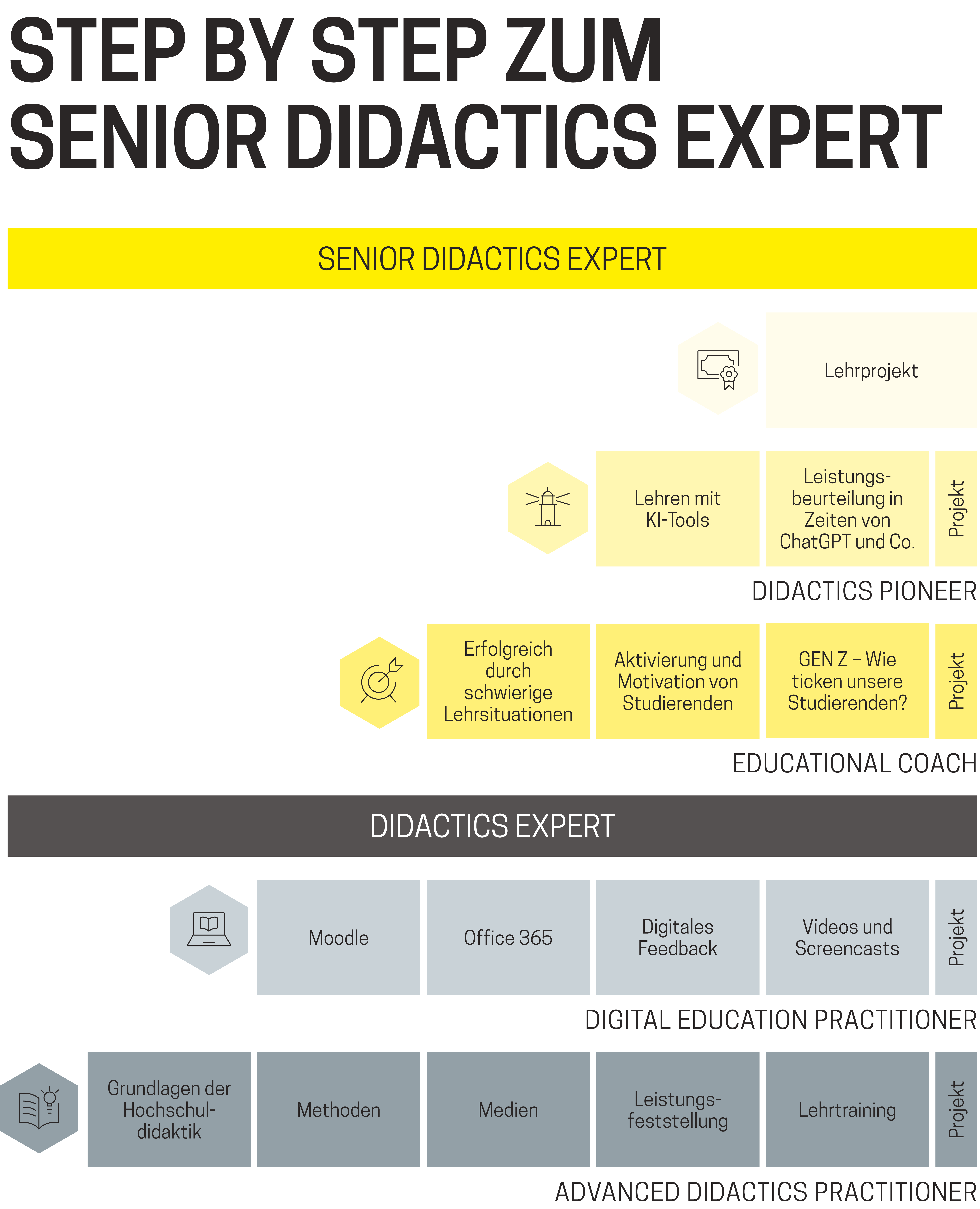 STEP BY STEP ZUM SENIOR DIDACTICS EXPERT

SENIOR DIDACTICS EXPERT

Lehrprojekt

Lehren mit KI-Tools

Leistungsbeurteilung in Zeiten von ChatGPT und Co.

Projekt

DIDACTICS PIONEER

Erfolgreich durch schwierige Lehrsituationen

Aktivierung und Motivation von Studierenden

GEN Z – Wie ticken unsere Studierenden?

Projekt

EDUCATIONAL COACH

DIDACTICS EXPERT

Moodle

Office 365

Digitales Feedback

Videos und Screencasts

Projekt

DIGITAL EDUCATION PRACTITIONER

Grundlagen der Hochschuldidaktik

Methoden

Medien

Leistungsfeststellung

Lehrtraining

Projekt

ADVANCED DIDACTICS PRACTITIONER